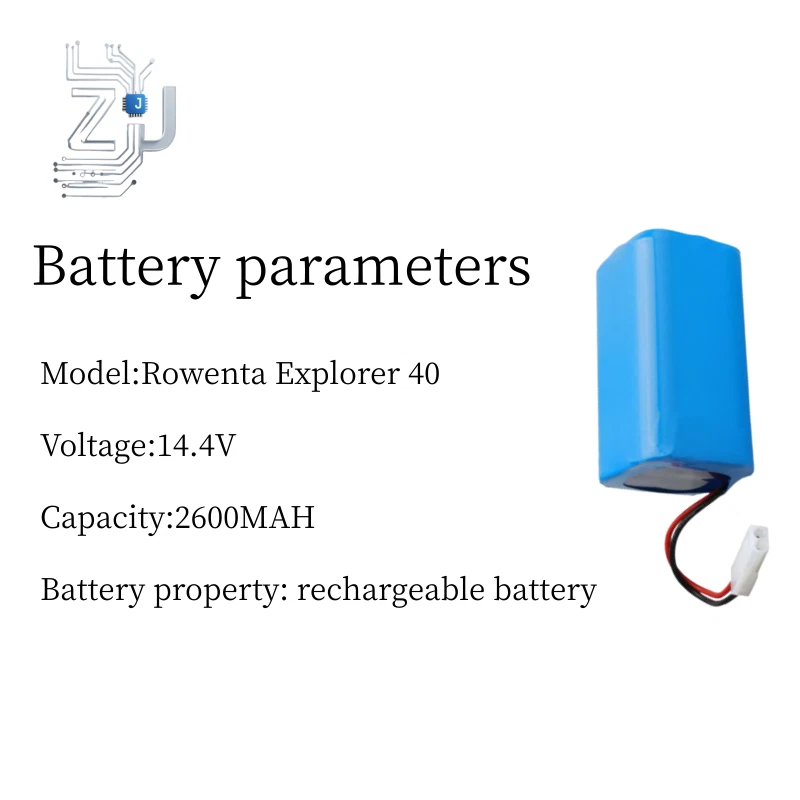 ZJ

Battery parameters

Model:Rowenta Explorer 40

Voltage:14.4V

Capacity:2600MAH

Battery property: rechargeable battery